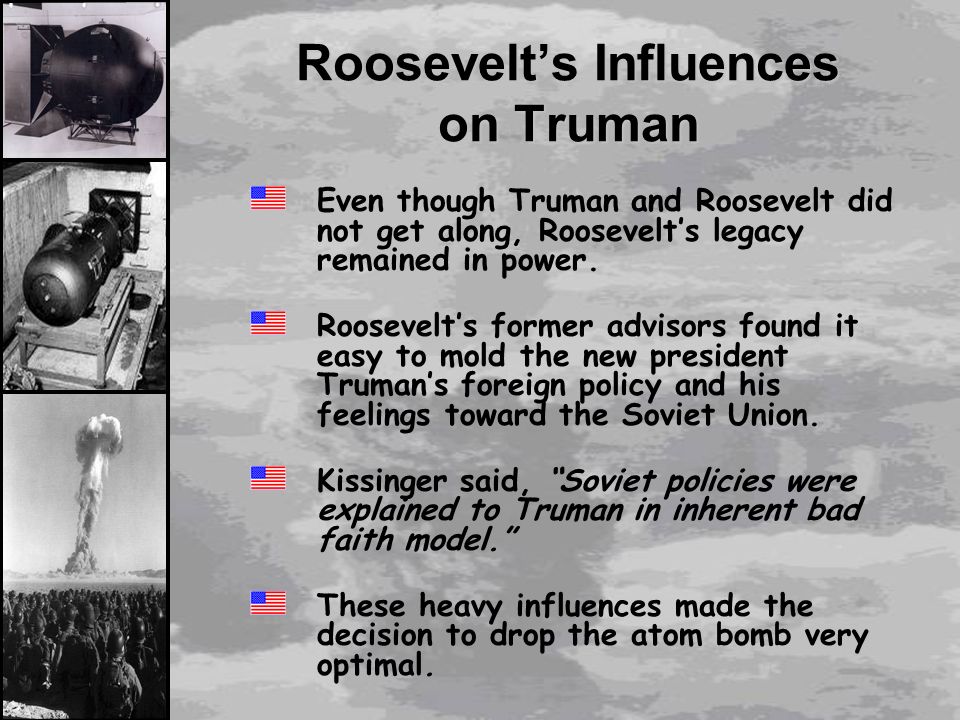 Roosevelt's Influences on Truman

Even though Truman and Roosevelt did not get along, Roosevelt's legacy remained in power.

Roosevelt's former advisors found it easy to mold the new president Truman's foreign policy and his feelings toward the Soviet Union.

Kissinger said, "Soviet policies were explained to Truman in inherent bad faith model."

These heavy influences made the decision to drop the atom bomb very optimal.